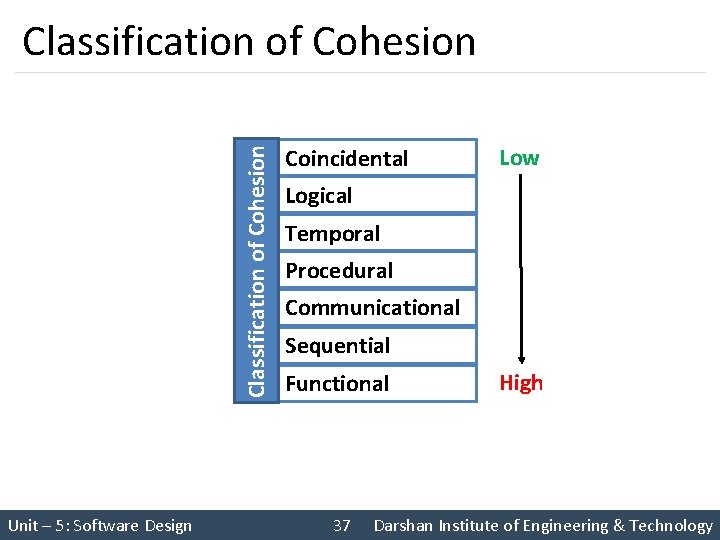 Classification of Cohesion

Classification of Cohesion

Coincidental
Logical
Temporal
Procedural
Communicational
Sequential
Functional

Low

High

Unit – 5: Software Design 37 Darshan Institute of Engineering & Technology